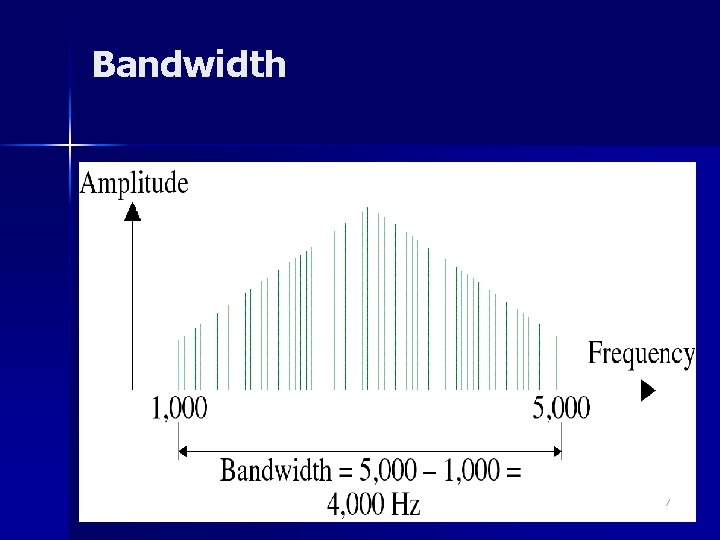 Bandwidth

Amplitude

Frequency

1,000

5,000

Bandwidth = 5,000 – 1,000 = 4,000 Hz